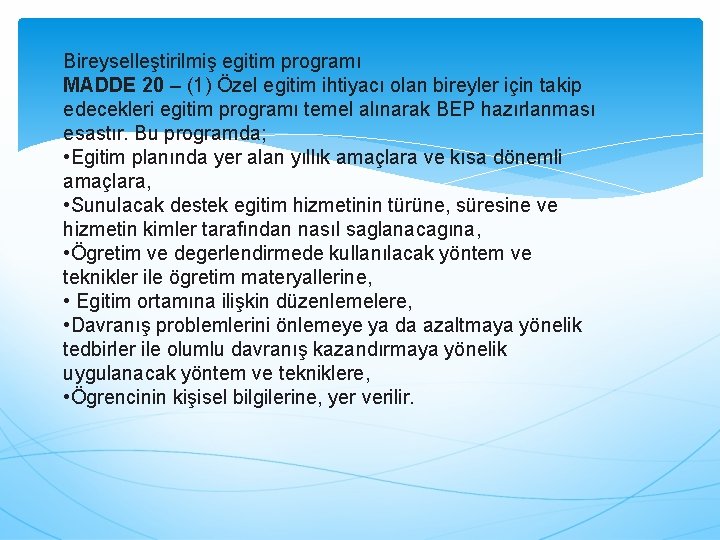 Bireyselleştirilmiş egitim programı
MADDE 20 – (1) Özel egitim ihtiyacı olan bireyler için takip edecekleri egitim programı temel alınarak BEP hazırlanması esastır. Bu programda;
•Egitim planında yer alan yıllık amaçlara ve kısa dönemli amaçlara,
•Sunulacak destek egitim hizmetinin türüne, süresine ve hizmetin kimler tarafından nasıl saglanacagına,
•Ögretim ve degerlendirmede kullanılacak yöntem ve teknikler ile ögretim materyallerine,
• Egitim ortamına ilişkin düzenlemelere,
•Davranış problemlerini önlemeye ya da azaltmaya yönelik tedbirler ile olumlu davranış kazandırmaya yönelik uygulanacak yöntem ve tekniklere,
•Ögrencinin kişisel bilgilerine, yer verilir.